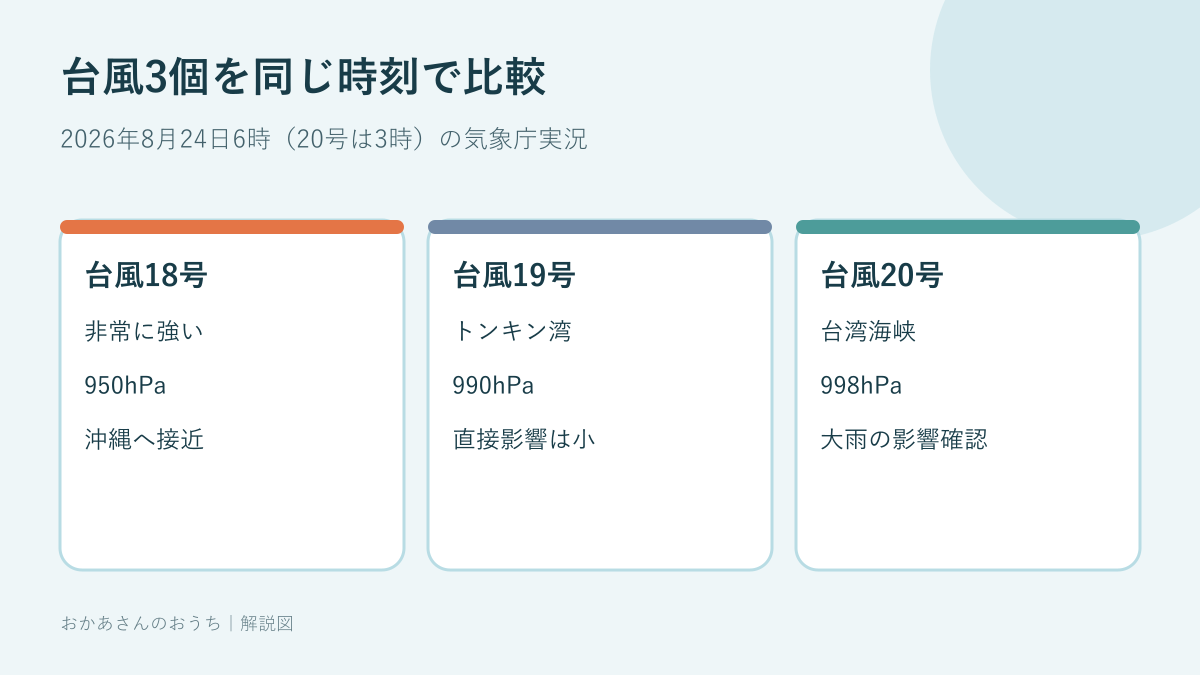 台風3個を同じ時刻で比較

2026年8月24日6時（20号は3時）の気象庁実況

台風18号

非常に強い

950hPa

沖縄へ接近

台風19号

トンキン湾

990hPa

直接影響は小

台風20号

台湾海峡

998hPa

大雨の影響確認

おかあさんのおうち｜解説図